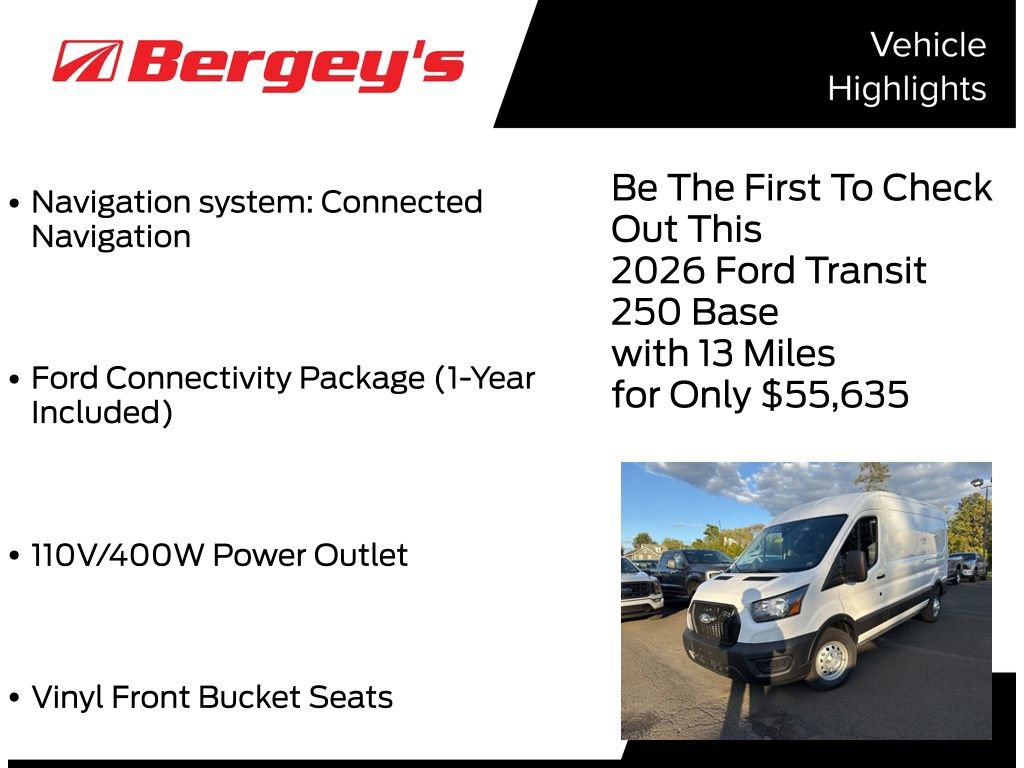 Bergey's

Vehicle Highlights

• Navigation system: Connected Navigation

• Ford Connectivity Package (1-Year Included)

• 110V/400W Power Outlet

• Vinyl Front Bucket Seats

Be The First To Check Out This 2026 Ford Transit 250 Base with 13 Miles for Only $55,635